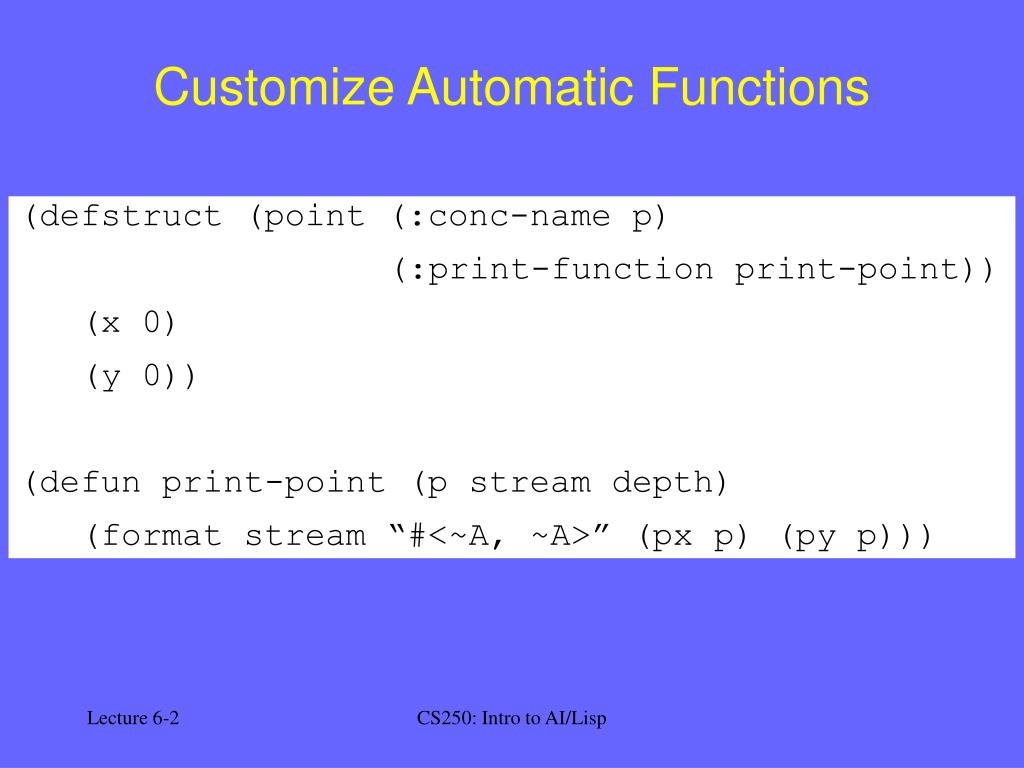 Customize Automatic Functions

(defstruct (point (:conc-name p)
                  (:print-function print-point))
   (x 0)
   (y 0))

(defun print-point (p stream depth)
   (format stream “#<~A, ~A>” (px p) (py p)))

Lecture 6-2

CS250: Intro to AI/Lisp